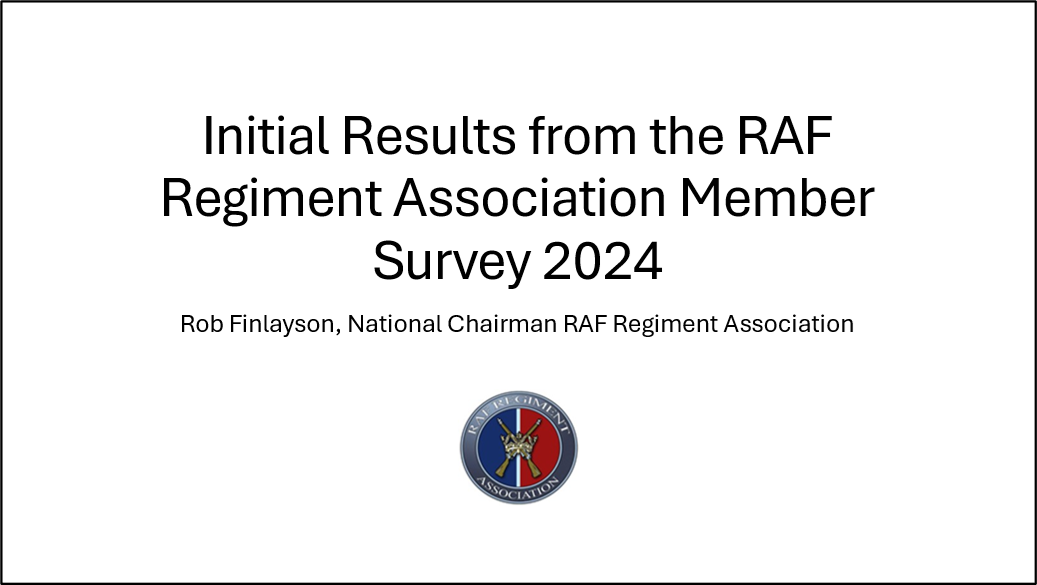 Initial Results from the RAF Regiment Association Member Survey 2024

Rob Finlayson, National Chairman RAF Regiment Association

RAF REGIMENT
ASSOCIATION